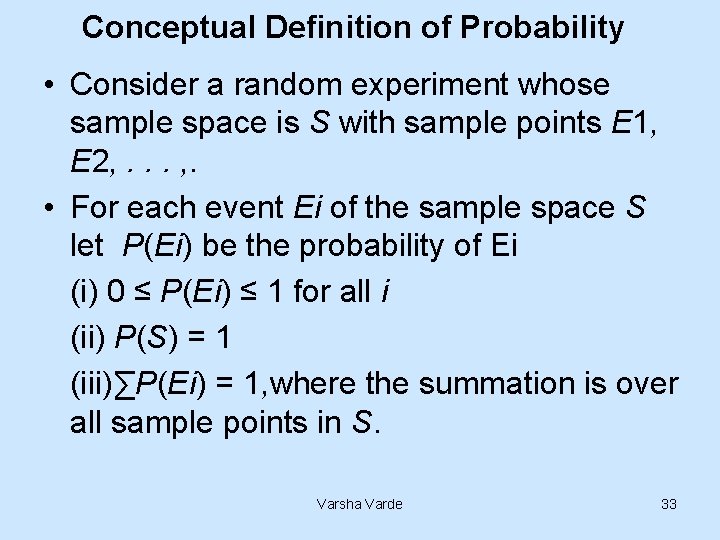 Conceptual Definition of Probability

• Consider a random experiment whose sample space is $S$ with sample points $E1$, $E2$, . . . ,.

• For each event $Ei$ of the sample space $S$ let $P(Ei)$ be the probability of Ei

(i) $0 \leq P(Ei) \leq 1$ for all $i$

(ii) $P(S) = 1$

(iii)$\sum P(Ei) = 1$,where the summation is over all sample points in $S$.

Varsha Varde

33